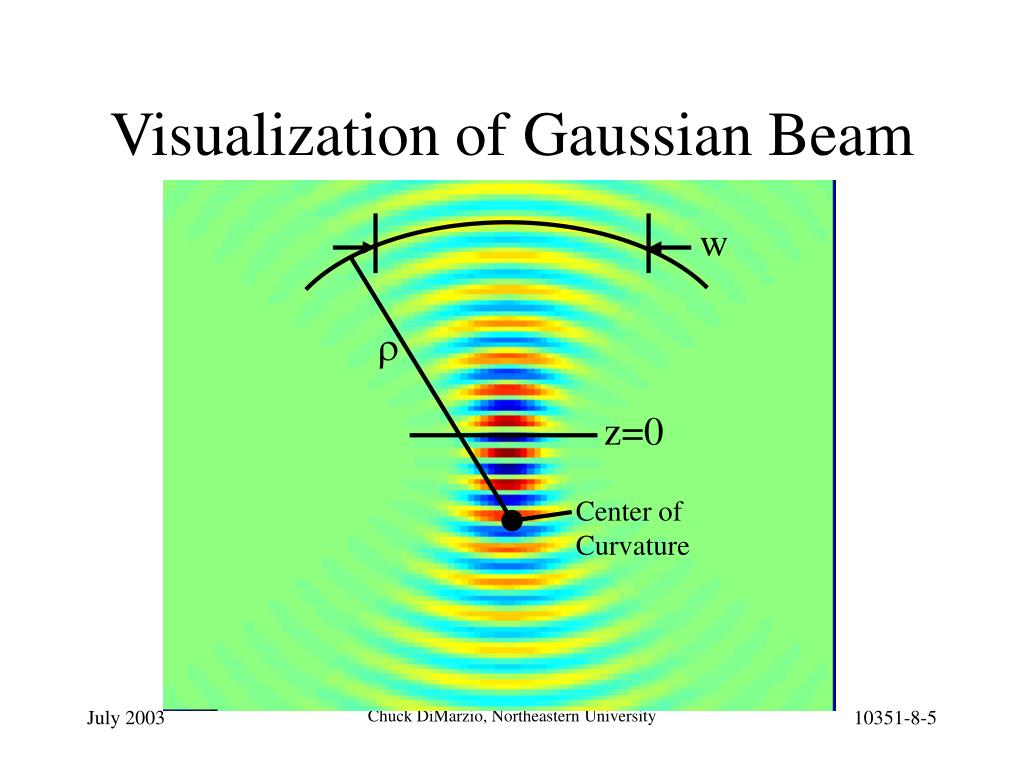 Visualization of Gaussian Beam

w

$\rho$

z=0

Center of Curvature

July 2003

Chuck DiMarzio, Northeastern University

10351-8-5